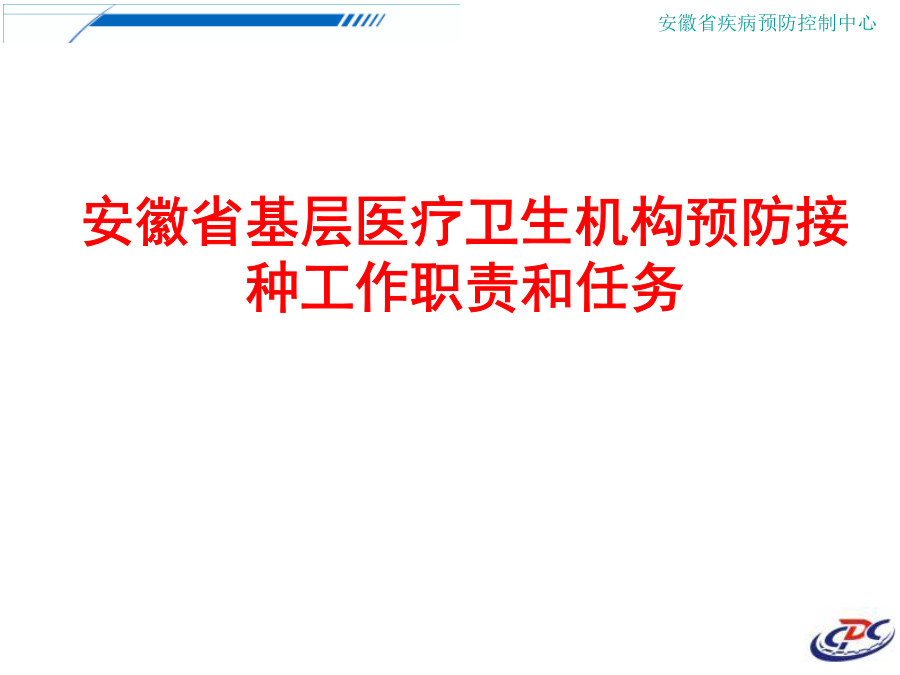 安徽省疾病预防控制中心

安徽省基层医疗卫生机构预防接种工作职责和任务

CDC